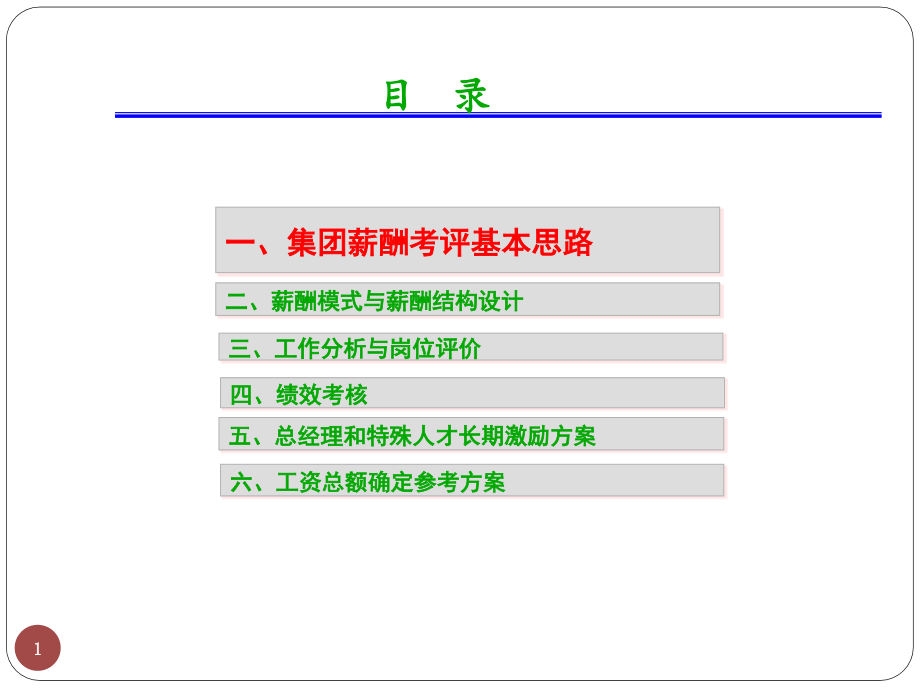 目　录

一、集团薪酬考评基本思路

二、薪酬模式与薪酬结构设计

三、工作分析与岗位评价

四、绩效考核

五、总经理和特殊人才长期激励方案

六、工资总额确定参考方案

1